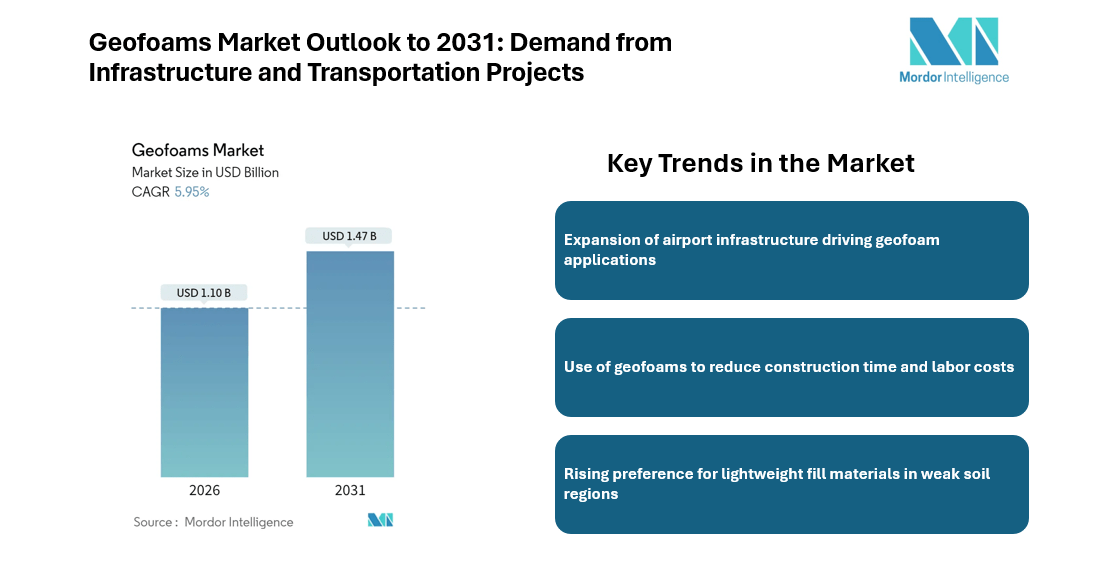 Geofoams Market Outlook to 2031: Demand from Infrastructure and Transportation Projects

Mordor Intelligence

Geofoams Market
Market Size in USD Billion
CAGR 5.95%

USD 1.10 B
USD 1.47 B

2026
2031

Source : Mordor Intelligence

Key Trends in the Market

Expansion of airport infrastructure driving geofoam applications

Use of geofoams to reduce construction time and labor costs

Rising preference for lightweight fill materials in weak soil regions